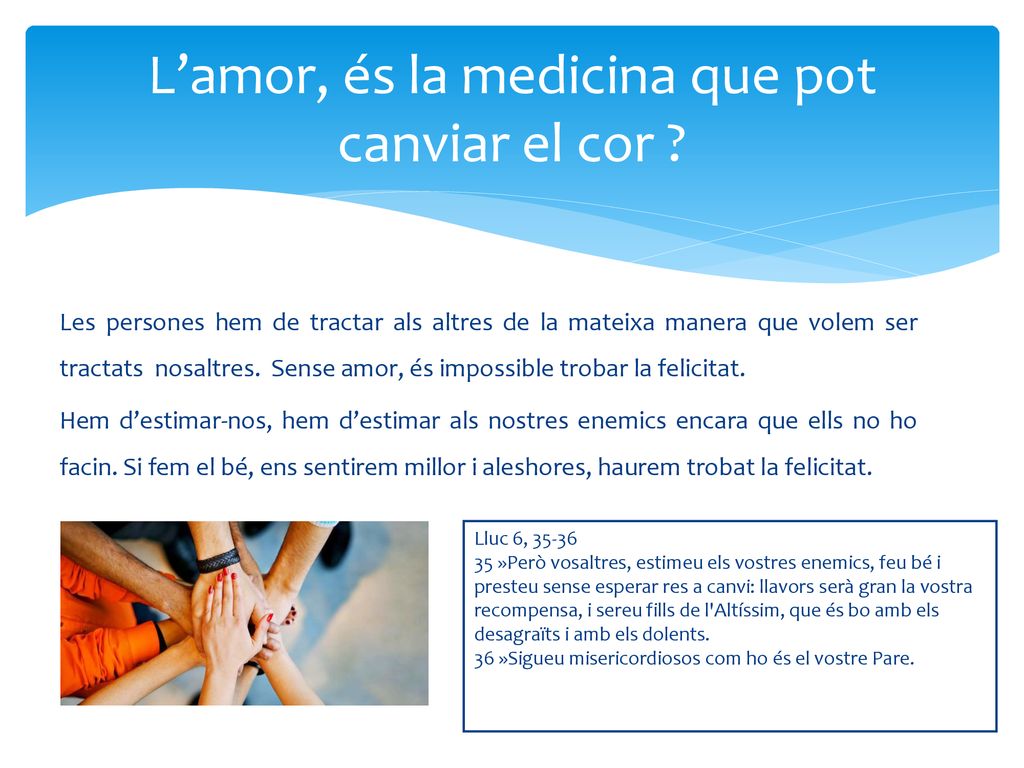 L’amor, és la medicina que pot canviar el cor ?

Les persones hem de tractar als altres de la mateixa manera que volem ser tractats nosaltres. Sense amor, és impossible trobar la felicitat.

Hem d’estimar-nos, hem d’estimar als nostres enemics encara que ells no ho facin. Si fem el bé, ens sentirem millor i aleshores, haurem trobat la felicitat.

Lluc 6, 35-36
35 »Però vosaltres, estimeu els vostres enemics, feu bé i presteu sense esperar res a canvi: llavors serà gran la vostra recompensa, i sereu fills de l'Altíssim, que és bo amb els desagraïts i amb els dolents.
36 »Sigueu misericordiosos com ho és el vostre Pare.